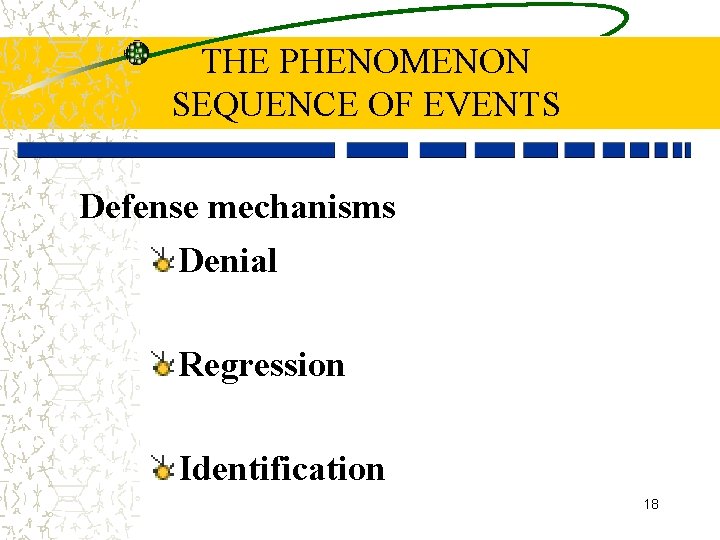 THE PHENOMENON
SEQUENCE OF EVENTS

Defense mechanisms

Denial

Regression

Identification

18